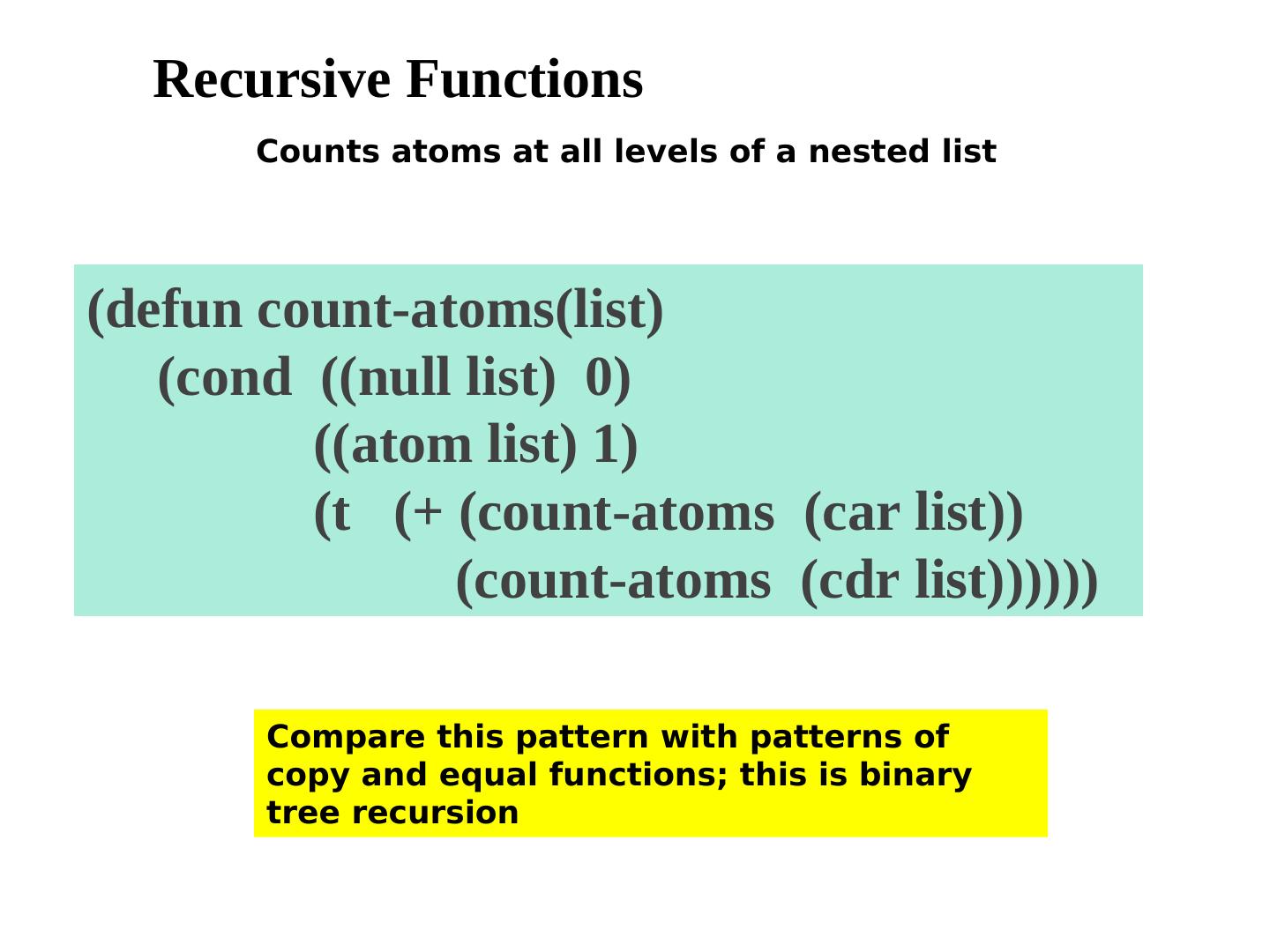 Recursive Functions

Counts atoms at all levels of a nested list

(defun count-atoms(list)
(cond ((null list) 0)
((atom list) 1)
(t (+ (count-atoms (car list))
(count-atoms (cdr list))))))

Compare this pattern with patterns of copy and equal functions; this is binary tree recursion